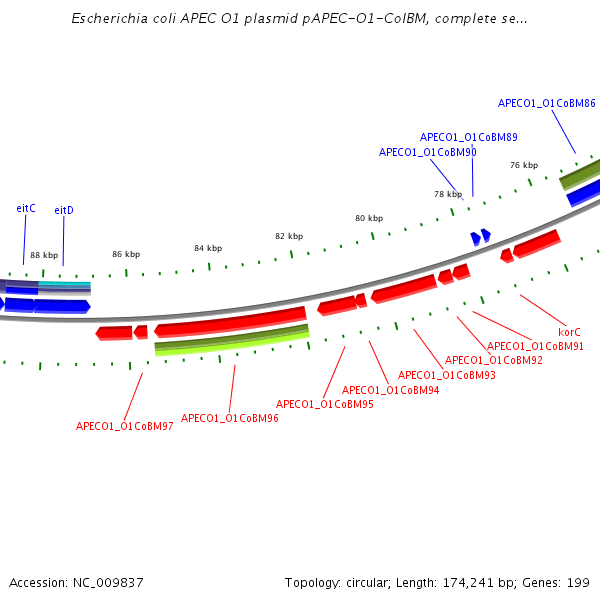 Escherichia coli APEC O1 plasmid pAPEC-O1-ColBM, complete se...

APECO1_O1CoBM86
APECO1_O1CoBM89
APECO1_O1CoBM90
76 kbp
78 kbp
80 kbp
82 kbp
84 kbp
86 kbp
88 kbp
eitC
eitD

korC
APECO1_O1CoBM91
APECO1_O1CoBM92
APECO1_O1CoBM93
APECO1_O1CoBM94
APECO1_O1CoBM95
APECO1_O1CoBM96
APECO1_O1CoBM97

Accession: NC_009837
Topology: circular; Length: 174,241 bp; Genes: 199